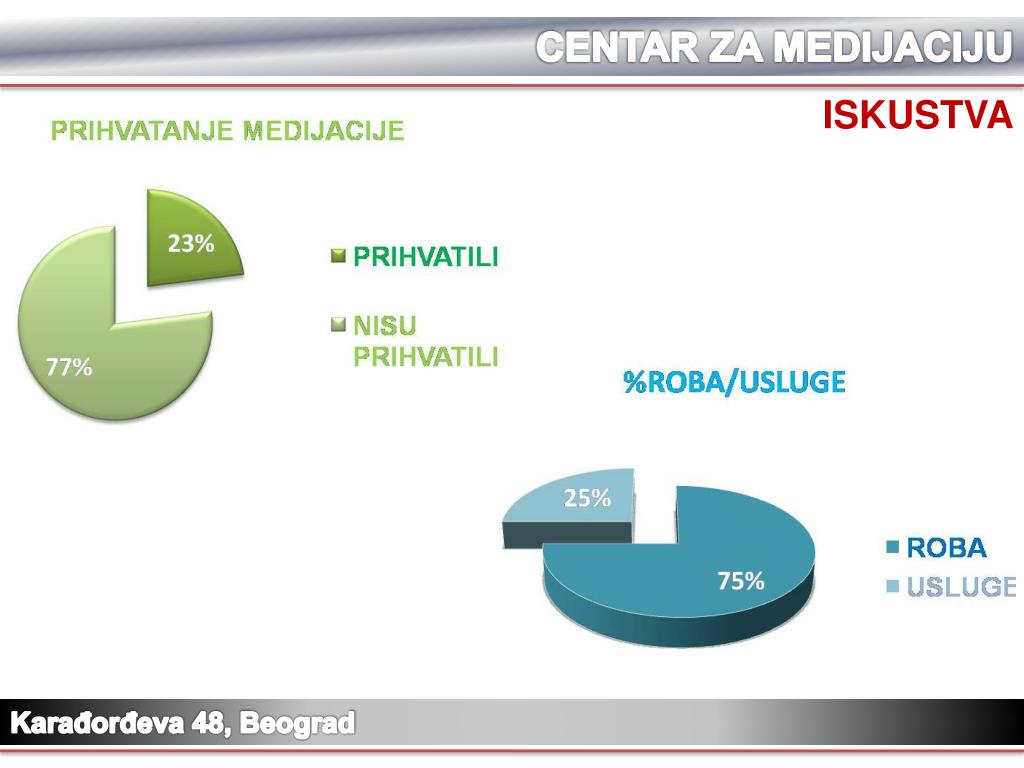 CENTAR ZA MEDIJACIJU

ISKUSTVA

PRIHVATANJE MEDIJACIJE

23%

77%

PRIHVATILI

NISU PRIHVATILI

%ROBA/USLUGE

25%

75%

ROBA

USLUGE

Karađorđeva 48, Beograd